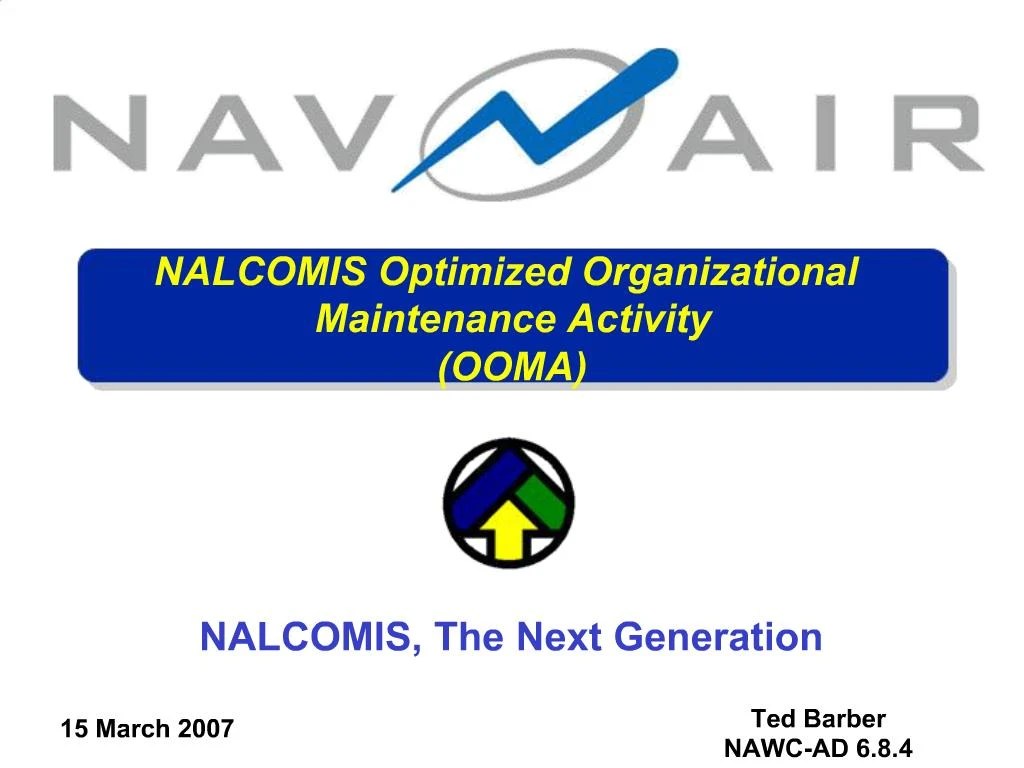 NAVAIR

NALCOMIS Optimized Organizational Maintenance Activity (OOMA)

NALCOMIS, The Next Generation

15 March 2007

Ted Barber
NAWC-AD 6.8.4